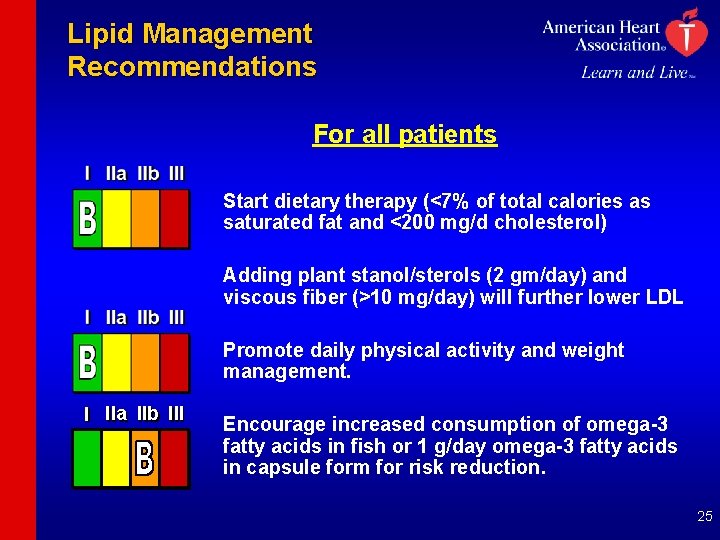 Lipid Management Recommendations

American Heart Association®
Learn and Live™

For all patients

I IIa IIb III
B

Start dietary therapy (<7% of total calories as saturated fat and <200 mg/d cholesterol)

Adding plant stanol/sterols (2 gm/day) and viscous fiber (>10 mg/day) will further lower LDL

I IIa IIb III
B

Promote daily physical activity and weight management.

I IIa IIb III
B

Encourage increased consumption of omega-3 fatty acids in fish or 1 g/day omega-3 fatty acids in capsule form for risk reduction.

25